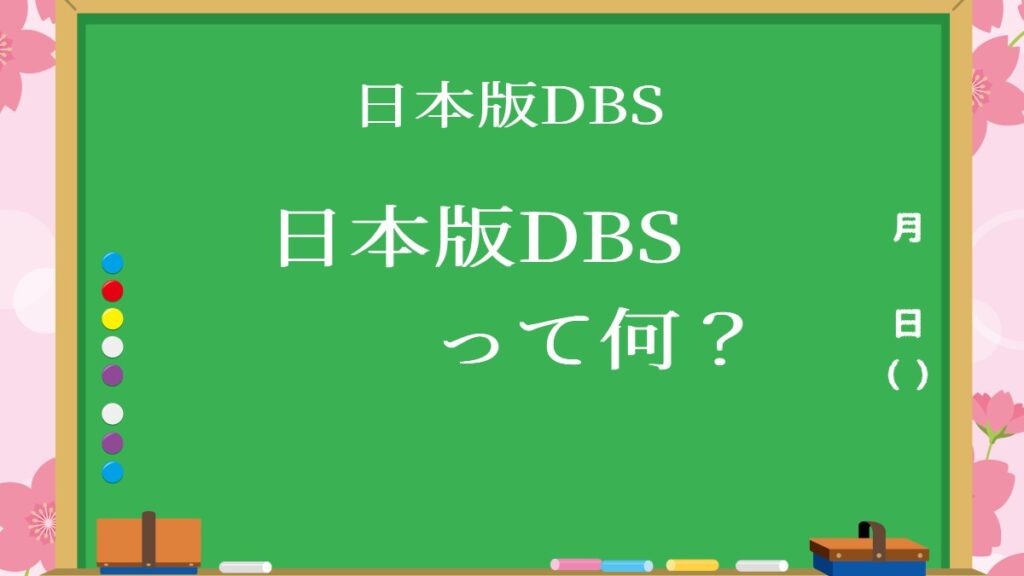 日本版DBS

日本版DBS
って何？

月
日
( )